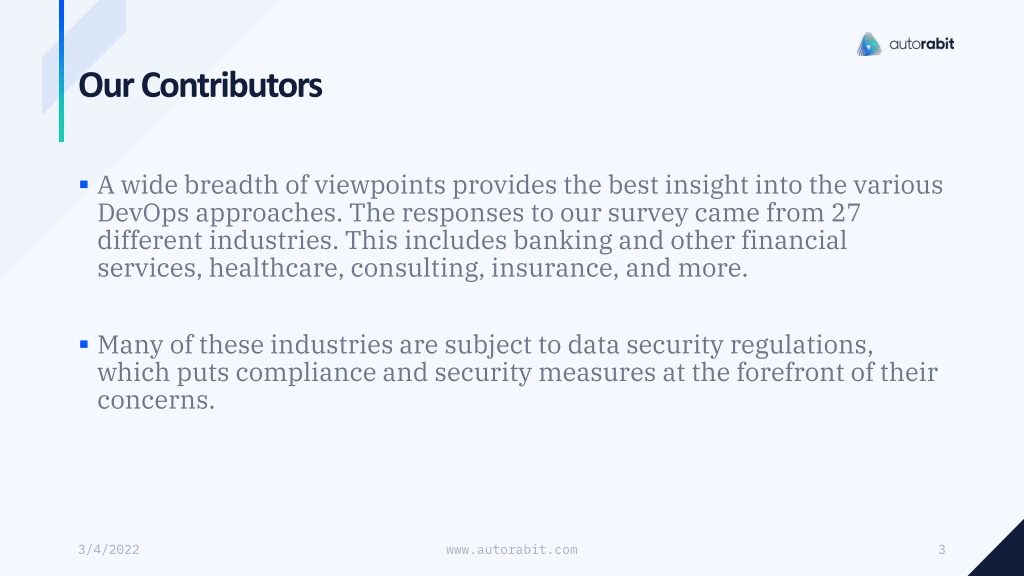 autorabit

Our Contributors

▪ A wide breadth of viewpoints provides the best insight into the various DevOps approaches. The responses to our survey came from 27 different industries. This includes banking and other financial services, healthcare, consulting, insurance, and more.

▪ Many of these industries are subject to data security regulations, which puts compliance and security measures at the forefront of their concerns.

3/4/2022

www.autorabit.com

3